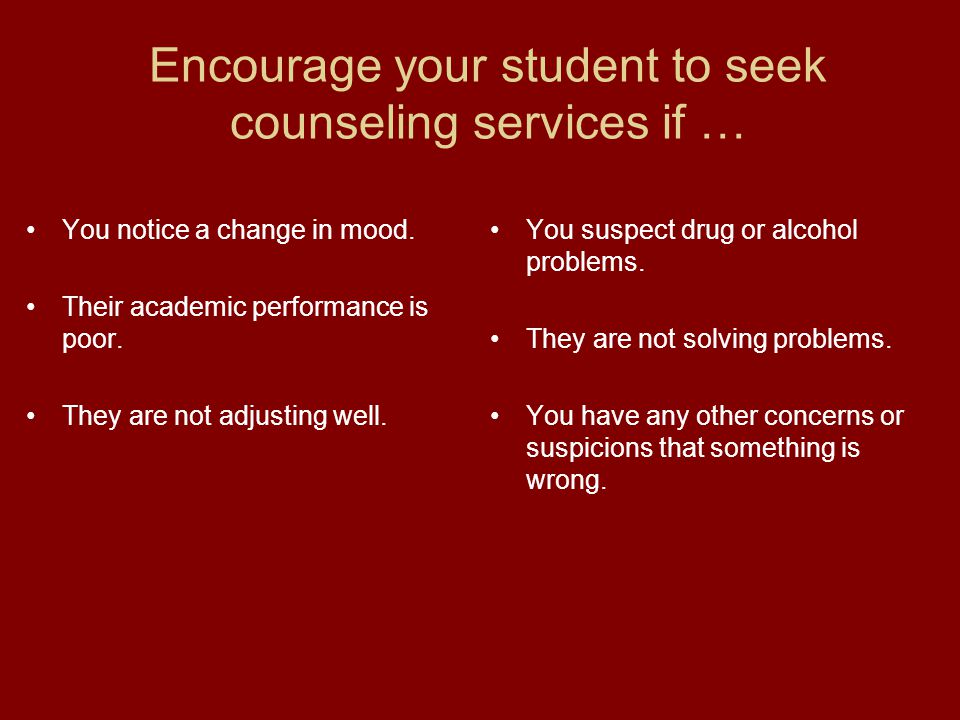 Encourage your student to seek counseling services if …

• You notice a change in mood.

• Their academic performance is poor.

• They are not adjusting well.

• You suspect drug or alcohol problems.

• They are not solving problems.

• You have any other concerns or suspicions that something is wrong.